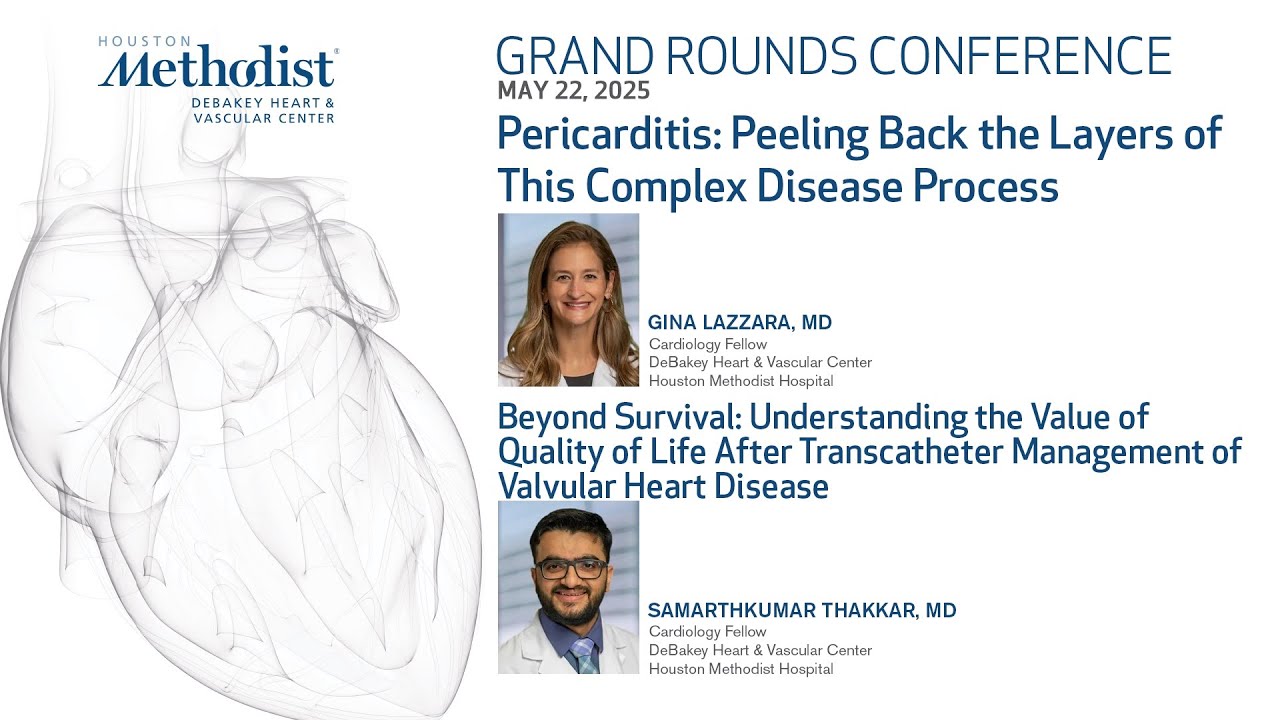 HOUSTON
Methodist®
DEBAKEY HEART &
VASCULAR CENTER

GRAND ROUNDS CONFERENCE
MAY 22, 2025

Pericarditis: Peeling Back the Layers of This Complex Disease Process

GINA LAZZARA, MD
Cardiology Fellow
DeBakey Heart & Vascular Center
Houston Methodist Hospital

Beyond Survival: Understanding the Value of Quality of Life After Transcatheter Management of Valvular Heart Disease

SAMARTHKUMAR THAKKAR, MD
Cardiology Fellow
DeBakey Heart & Vascular Center
Houston Methodist Hospital